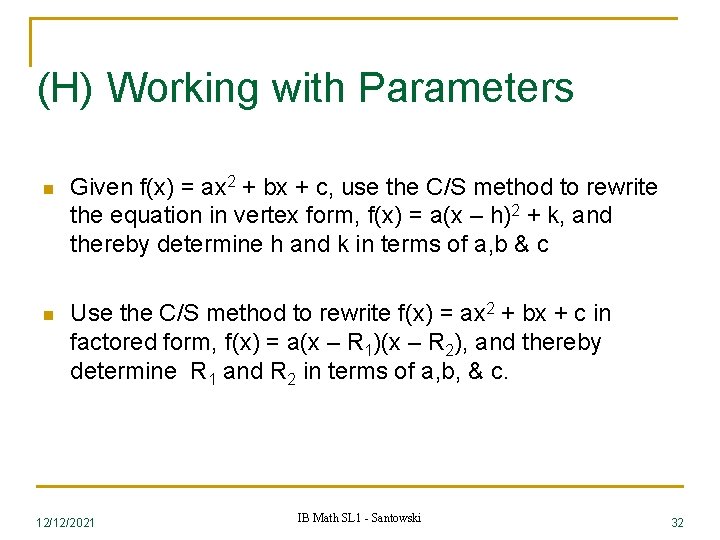 (H) Working with Parameters

Given $f(x) = ax^2 + bx + c$, use the C/S method to rewrite the equation in vertex form, $f(x) = a(x – h)^2 + k$, and thereby determine h and k in terms of a,b & c

Use the C/S method to rewrite $f(x) = ax^2 + bx + c$ in factored form, $f(x) = a(x – R_1)(x – R_2)$, and thereby determine $R_1$ and $R_2$ in terms of a,b, & c.

12/12/2021

IB Math SL1 - Santowski

32